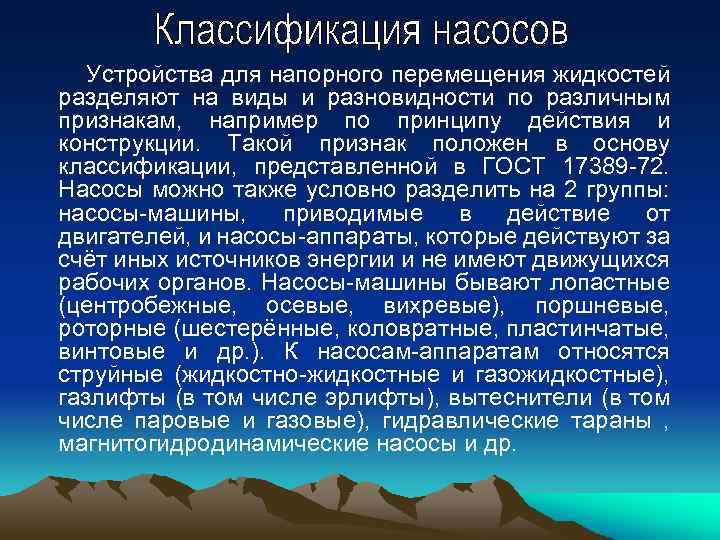 Классификация насосов

Устройства для напорного перемещения жидкостей разделяют на виды и разновидности по различным признакам, например по принципу действия и конструкции. Такой признак положен в основу классификации, представленной в ГОСТ 17389-72. Насосы можно также условно разделить на 2 группы: насосы-машины, приводимые в действие от двигателей, и насосы-аппараты, которые действуют за счёт иных источников энергии и не имеют движущихся рабочих органов. Насосы-машины бывают лопастные (центробежные, осевые, вихревые), поршневые, роторные (шестерённые, коловратные, пластинчатые, винтовые и др.). К насосам-аппаратам относятся струйные (жидкостно-жидкостные и газожидкостные), газлифты (в том числе эрлифты), вытеснители (в том числе паровые и газовые), гидравлические тараны , магнитогидродинамические насосы и др.